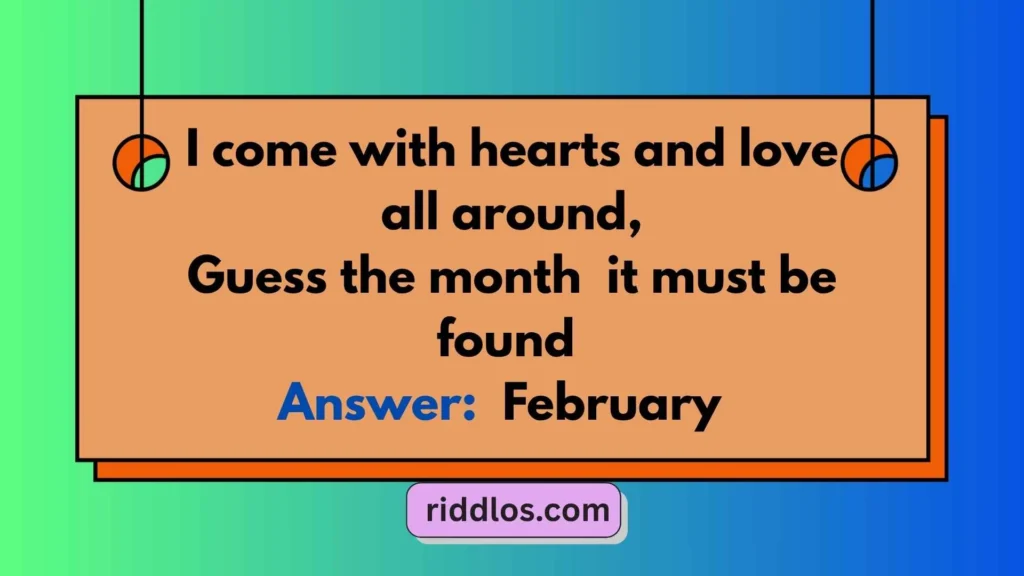 I come with hearts and love all around,
Guess the month it must be found
Answer: February

riddlos.com